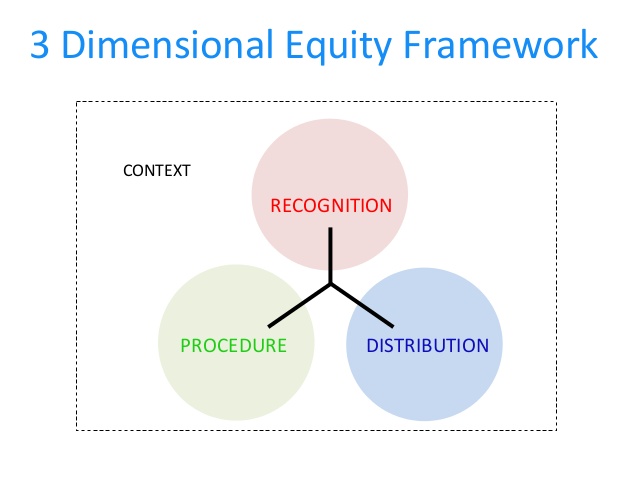 3 Dimensional Equity Framework

CONTEXT

RECOGNITION

PROCEDURE

DISTRIBUTION